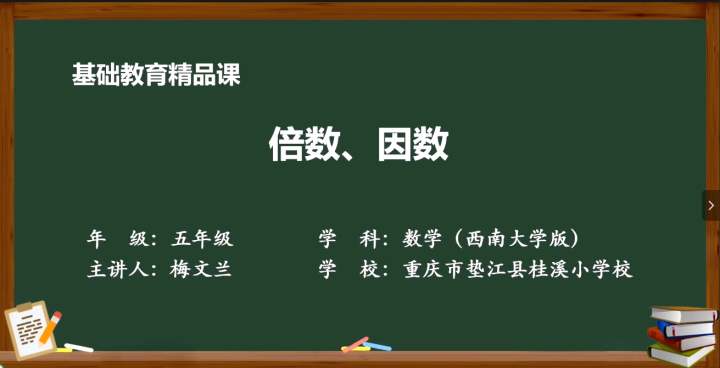 基础教育精品课

倍数、因数

年　级：五年级　　　　学　科：数学（西南大学版）
主讲人：梅文兰　　　　学　校：重庆市垫江县桂溪小学校